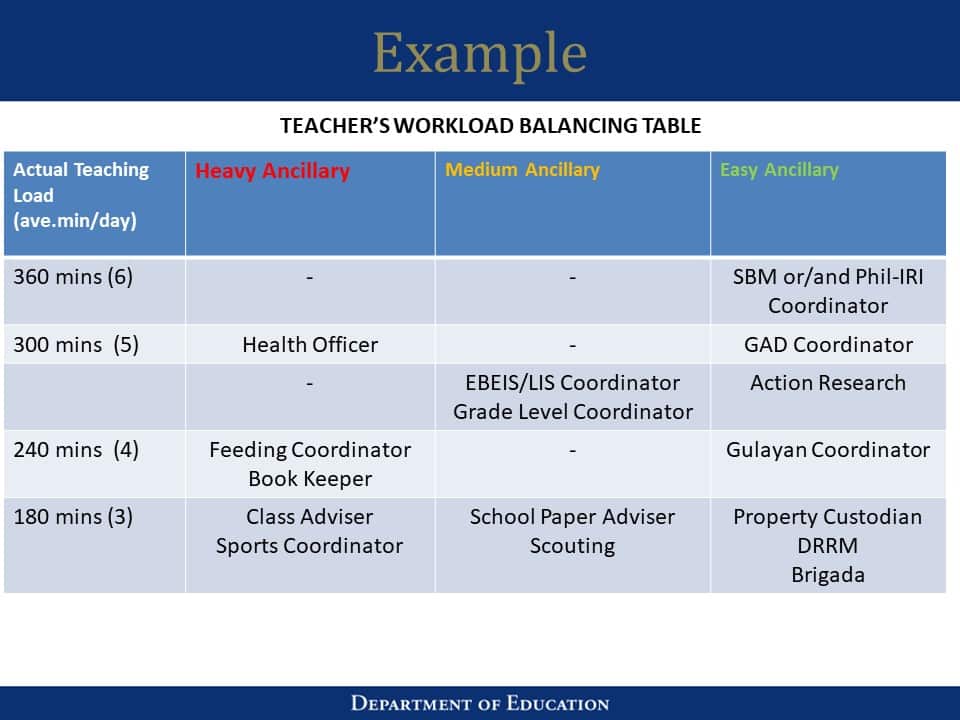 Example

TEACHER'S WORKLOAD BALANCING TABLE

| Actual Teaching Load (ave.min/day) | Heavy Ancillary | Medium Ancillary | Easy Ancillary |
|---|---|---|---|
| 360 mins (6) | - | - | SBM or/and Phil-IRI Coordinator |
| 300 mins (5) | Health Officer | - | GAD Coordinator |
| | - | EBEIS/LIS Coordinator Grade Level Coordinator | Action Research |
| 240 mins (4) | Feeding Coordinator Book Keeper | - | Gulayan Coordinator |
| 180 mins (3) | Class Adviser Sports Coordinator | School Paper Adviser Scouting | Property Custodian DRRM Brigada |

DEPARTMENT OF EDUCATION